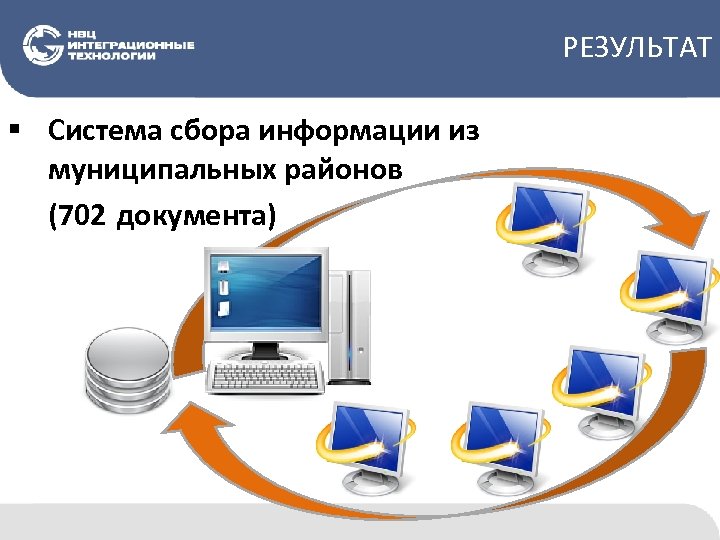 НВЦ
ИНТЕГРАЦИОННЫЕ
ТЕХНОЛОГИИ

РЕЗУЛЬТАТ

▪ Система сбора информации из муниципальных районов

(702 документа)